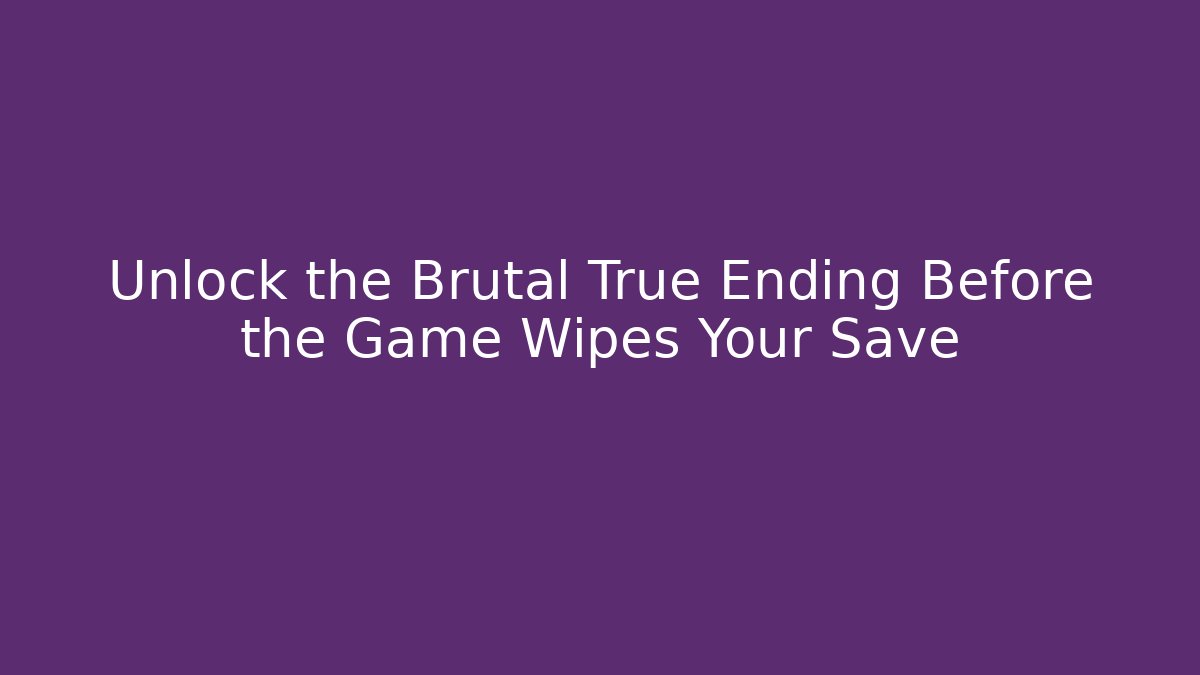 Unlock the Brutal True Ending Before the Game Wipes Your Save